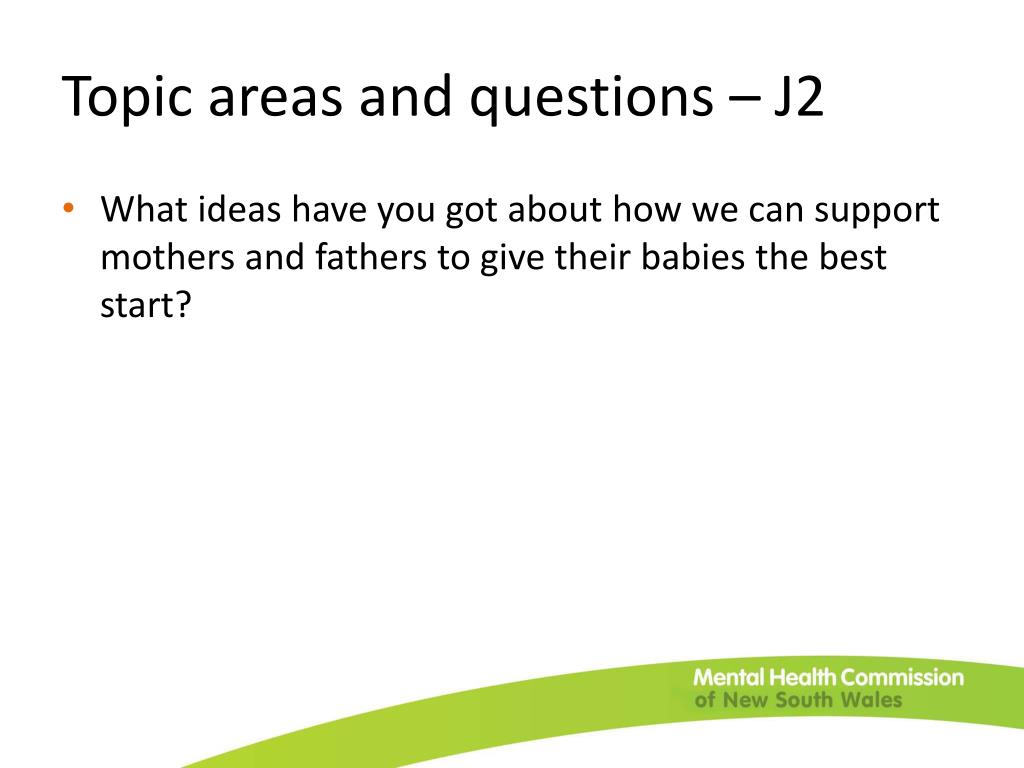 Topic areas and questions – J2

• What ideas have you got about how we can support mothers and fathers to give their babies the best start?

Mental Health Commission
of New South Wales